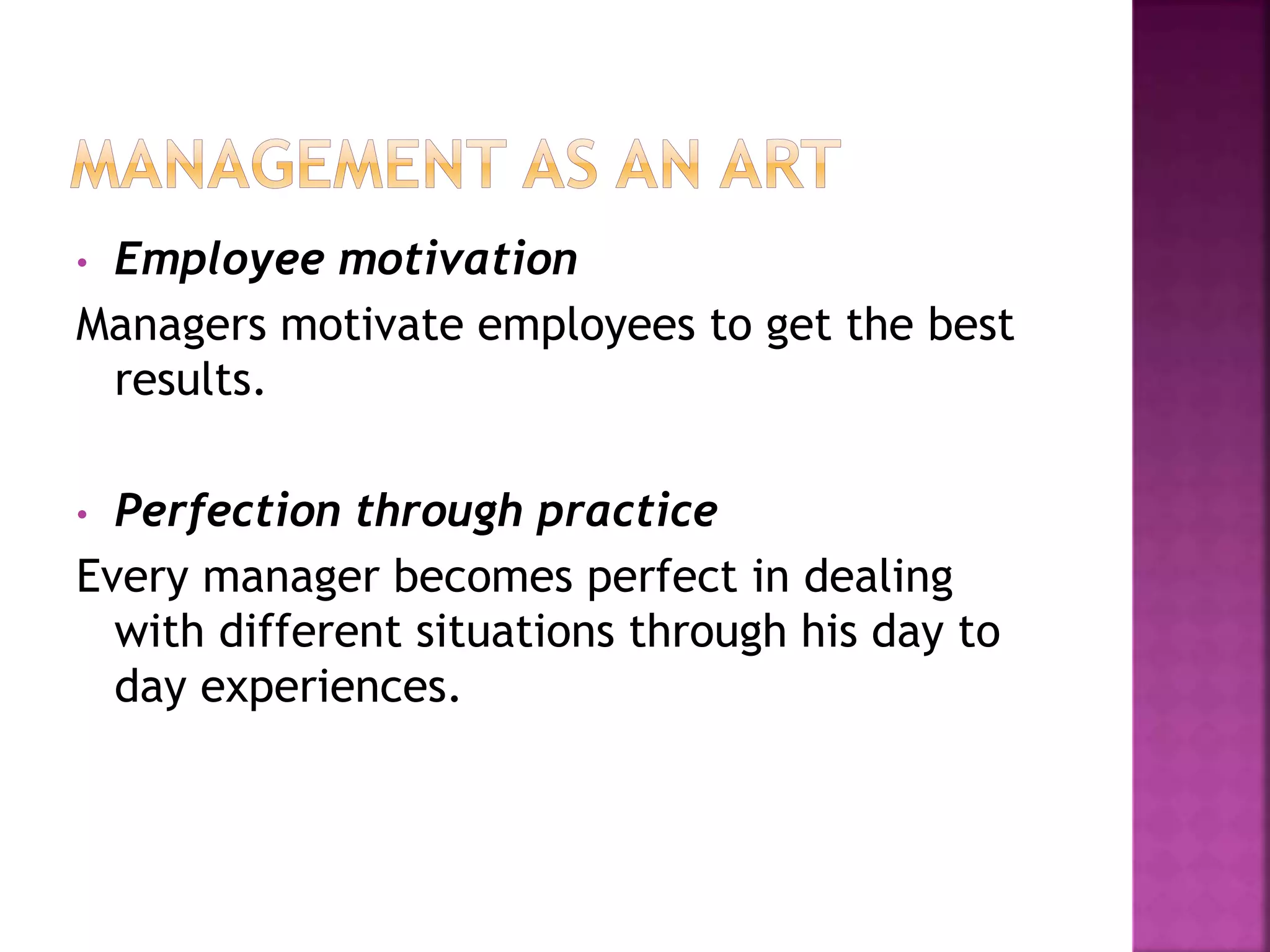 MANAGEMENT AS AN ART

• Employee motivation

Managers motivate employees to get the best results.

• Perfection through practice

Every manager becomes perfect in dealing with different situations through his day to day experiences.